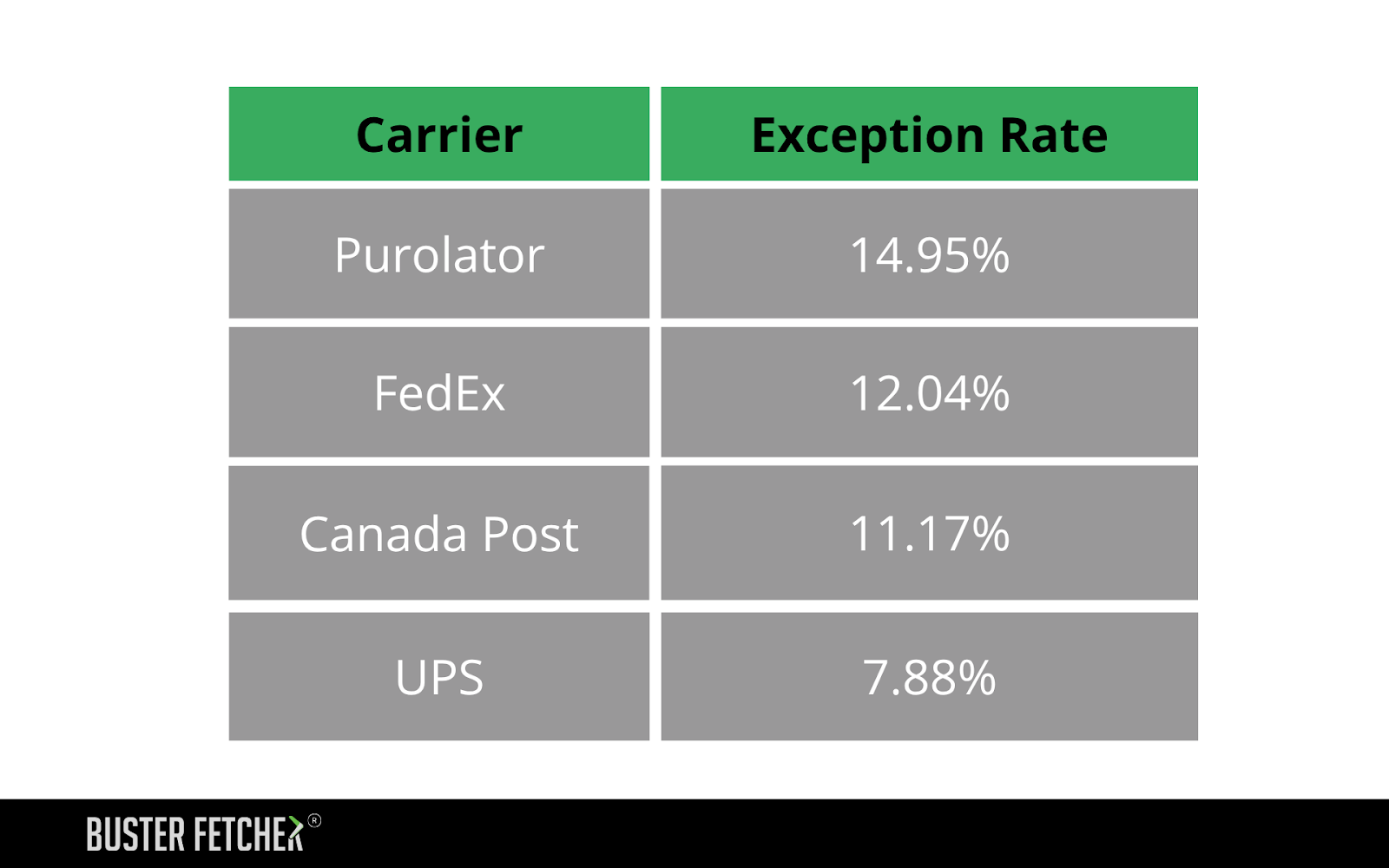 | Carrier | Exception Rate |
|---|---|
| Purolator | 14.95% |
| FedEx | 12.04% |
| Canada Post | 11.17% |
| UPS | 7.88% |

BUSTER FETCHER®